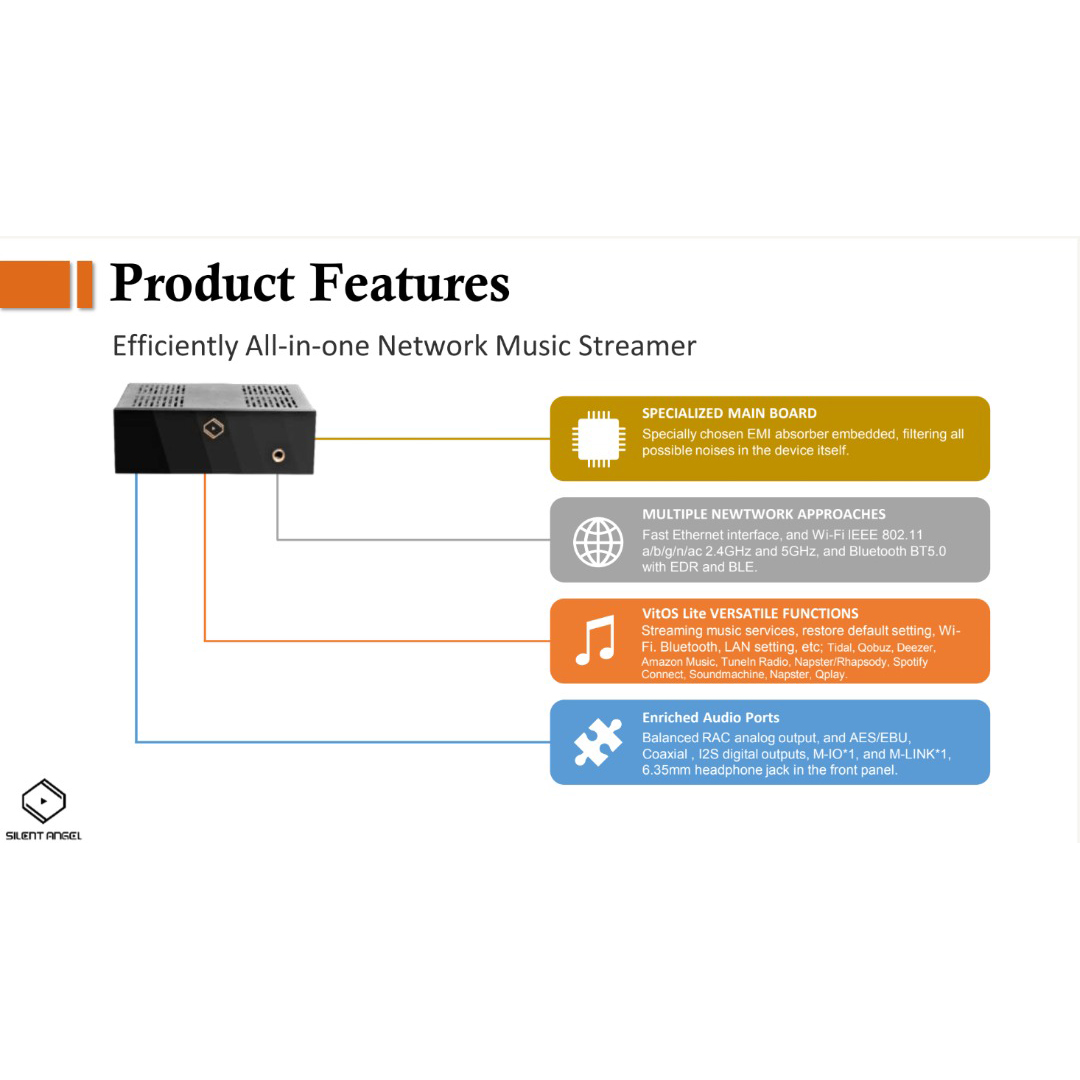 Product Features

Efficiently All-in-one Network Music Streamer

SPECIALIZED MAIN BOARD
Specially chosen EMI absorber embedded, filtering all possible noises in the device itself.

MULTIPLE NEWTWORK APPROACHES
Fast Ethernet interface, and Wi-Fi IEEE 802.11 a/b/g/n/ac 2.4GHz and 5GHz, and Bluetooth BT5.0 with EDR and BLE.

VitOS Lite VERSATILE FUNCTIONS
Streaming music services, restore default setting, Wi-Fi. Bluetooth, LAN setting, etc; Tidal, Qobuz, Deezer, Amazon Music, TuneIn Radio, Napster/Rhapsody, Spotify Connect, Soundmachine, Napster, Qplay.

Enriched Audio Ports
Balanced RAC analog output, and AES/EBU, Coaxial , I2S digital outputs, M-IO*1, and M-LINK*1, 6.35mm headphone jack in the front panel.

SILENT ANGEL